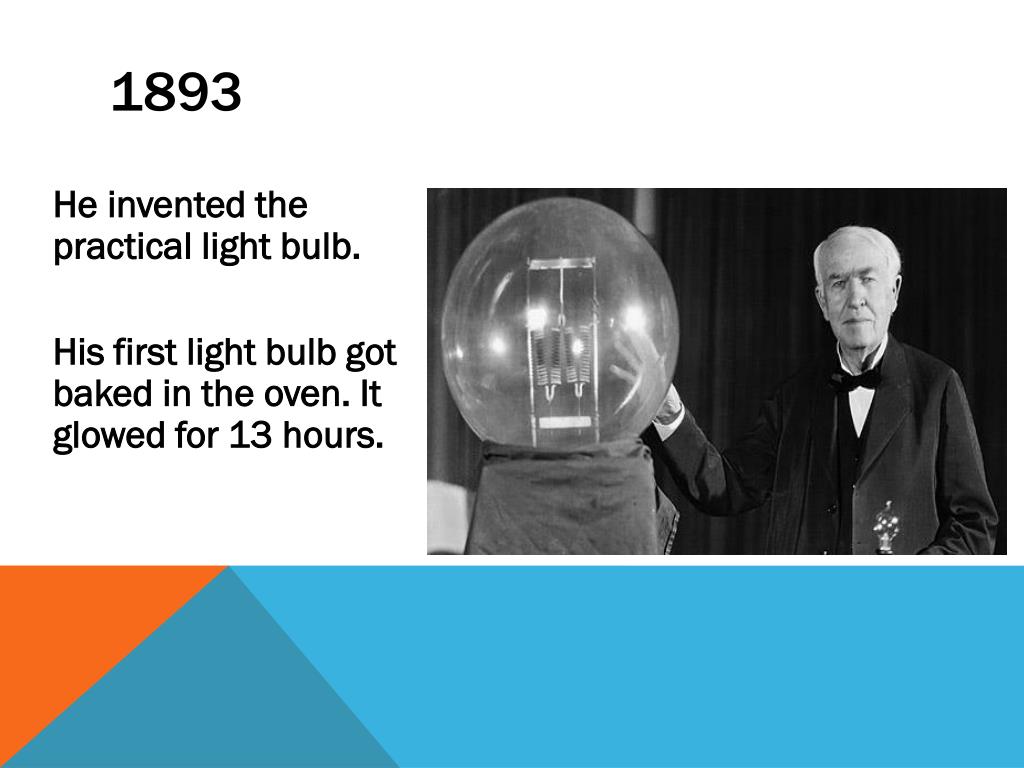 1893

He invented the practical light bulb.

His first light bulb got baked in the oven. It glowed for 13 hours.